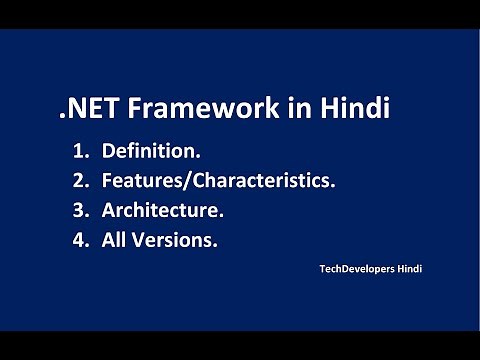 .NET Framework in Hindi

1. Definition.
2. Features/Characteristics.
3. Architecture.
4. All Versions.

TechDevelopers Hindi